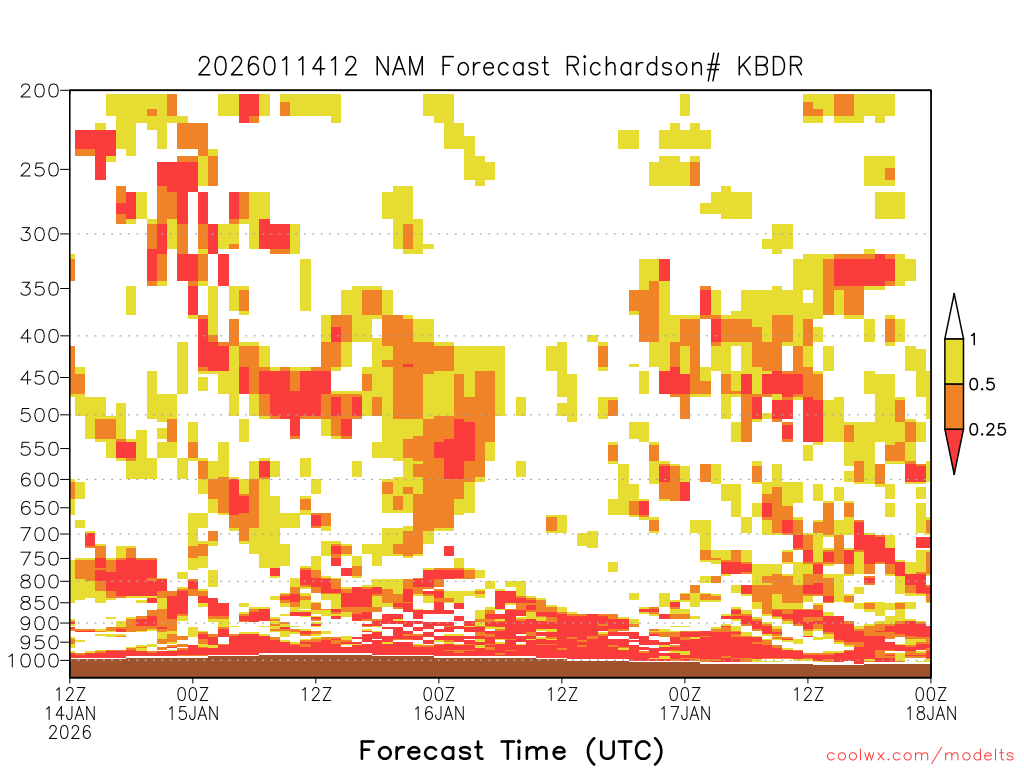 2026011412 NAM Forecast Richardson# KBDR

200
250
300
350
400
450
500
550
600
650
700
750
800
850
900
950
1000

1
0.5
0.25

12Z
14JAN
2026
00Z
15JAN
12Z
00Z
16JAN
12Z
00Z
17JAN
12Z
00Z
18JAN

Forecast Time (UTC)

coolwx.com/modelts